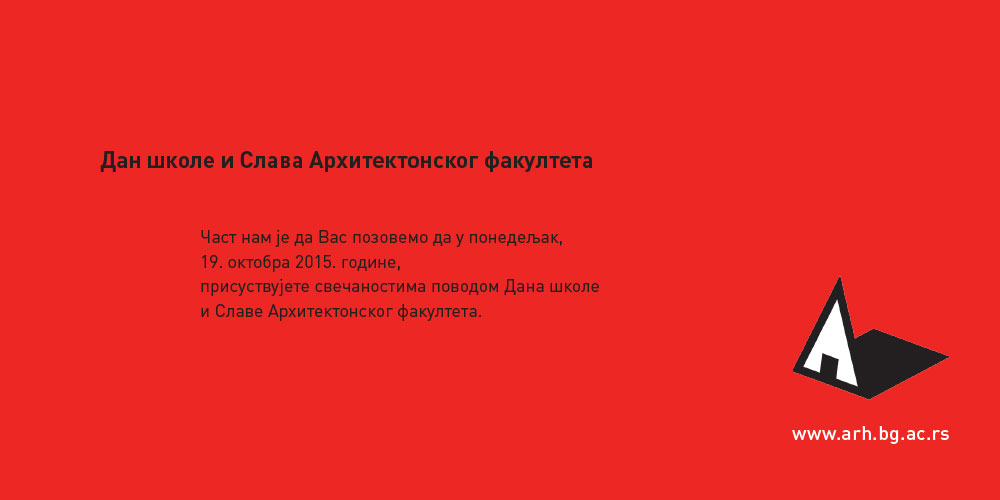 Дан школе и Слава Архитектонског факултета

Част нам је да Вас позовемо да у понедељак,
19. октобра 2015. године,
присуствујете свечаностима поводом Дана школе
и Славе Архитектонског факултета.

www.arh.bg.ac.rs